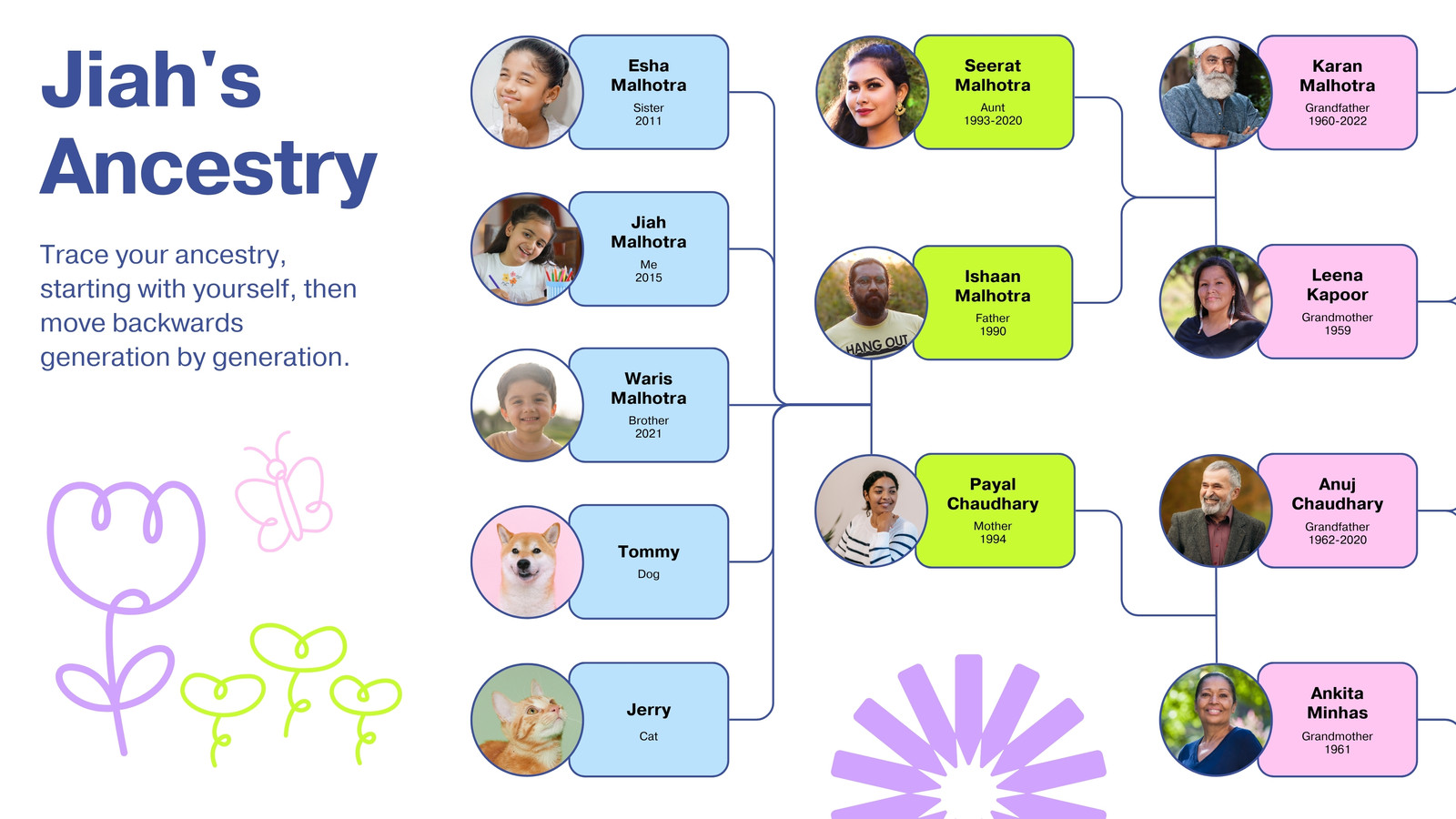 Jiah's Ancestry

Trace your ancestry, starting with yourself, then move backwards generation by generation.

Esha Malhotra
Sister
2011

Jiah Malhotra
Me
2015

Waris Malhotra
Brother
2021

Tommy
Dog

Jerry
Cat

Seerat Malhotra
Aunt
1993-2020

Ishaan Malhotra
Father
1990

HANG OUT

Payal Chaudhary
Mother
1994

Karan Malhotra
Grandfather
1960-2022

Leena Kapoor
Grandmother
1959

Anuj Chaudhary
Grandfather
1962-2020

Ankita Minhas
Grandmother
1961